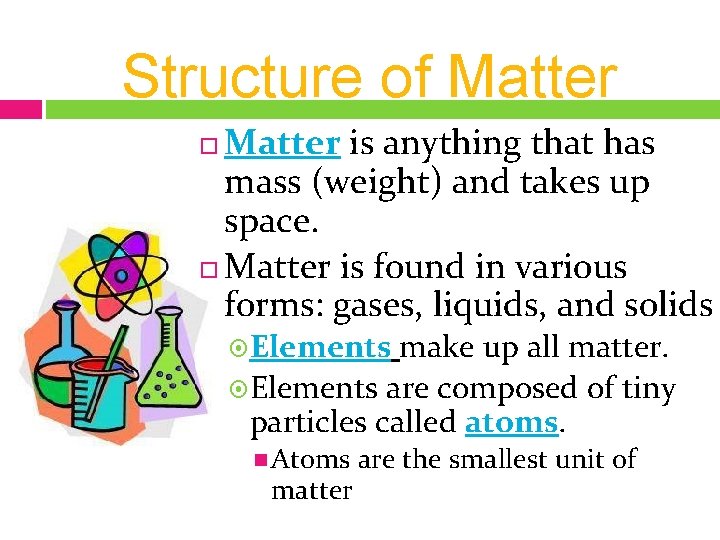 Structure of Matter

Matter is anything that has mass (weight) and takes up space.

Matter is found in various forms: gases, liquids, and solids

Elements make up all matter.

Elements are composed of tiny particles called atoms.

Atoms are the smallest unit of matter